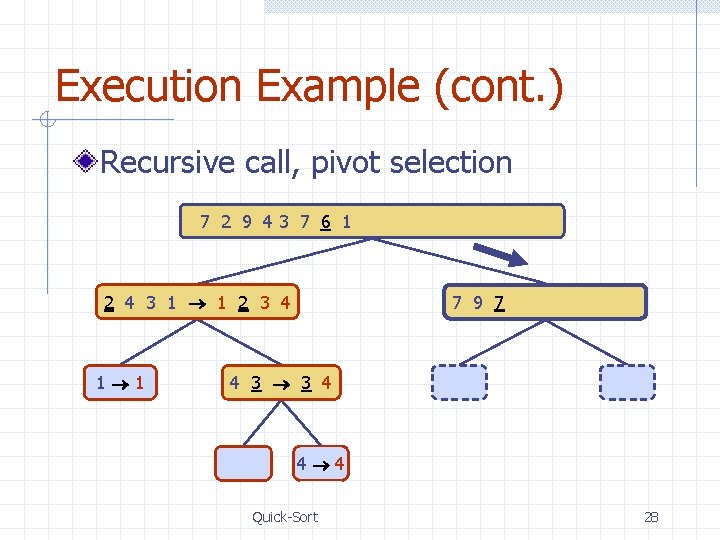 Execution Example (cont.)

Recursive call, pivot selection

7 2 9 4 3 7 6 1

2 4 3 1 → 1 2 3 4

7 9 7

1 → 1

4 3 → 3 4

4 → 4

Quick-Sort

28